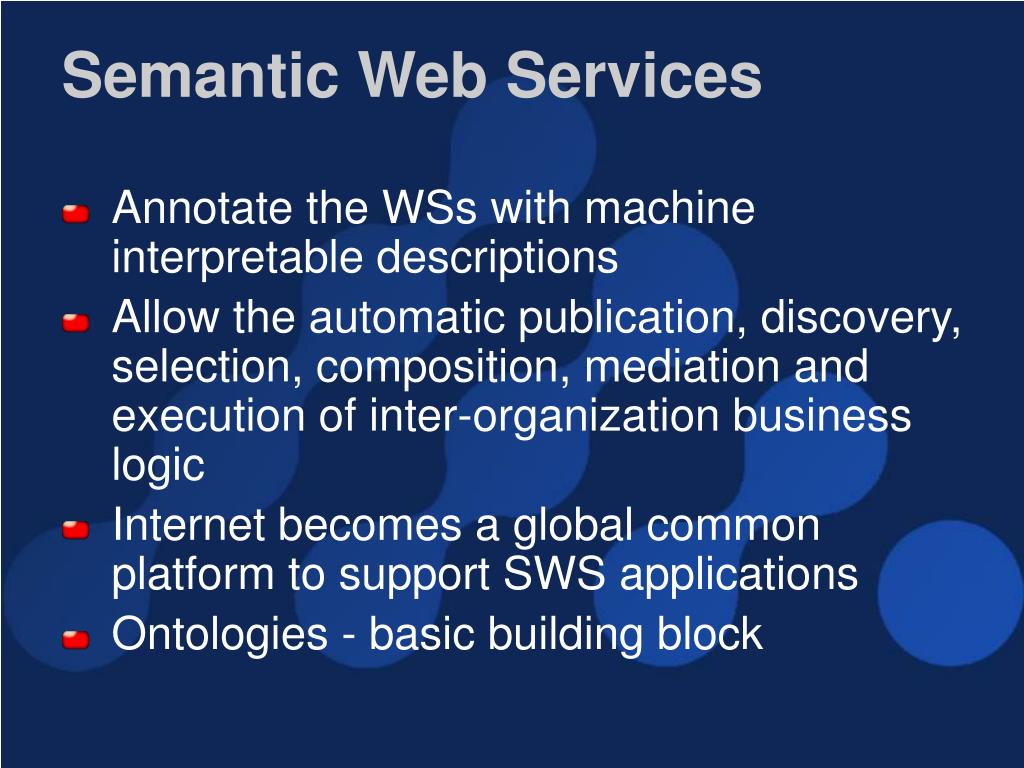 Semantic Web Services

Annotate the WSs with machine interpretable descriptions

Allow the automatic publication, discovery, selection, composition, mediation and execution of inter-organization business logic

Internet becomes a global common platform to support SWS applications

Ontologies - basic building block